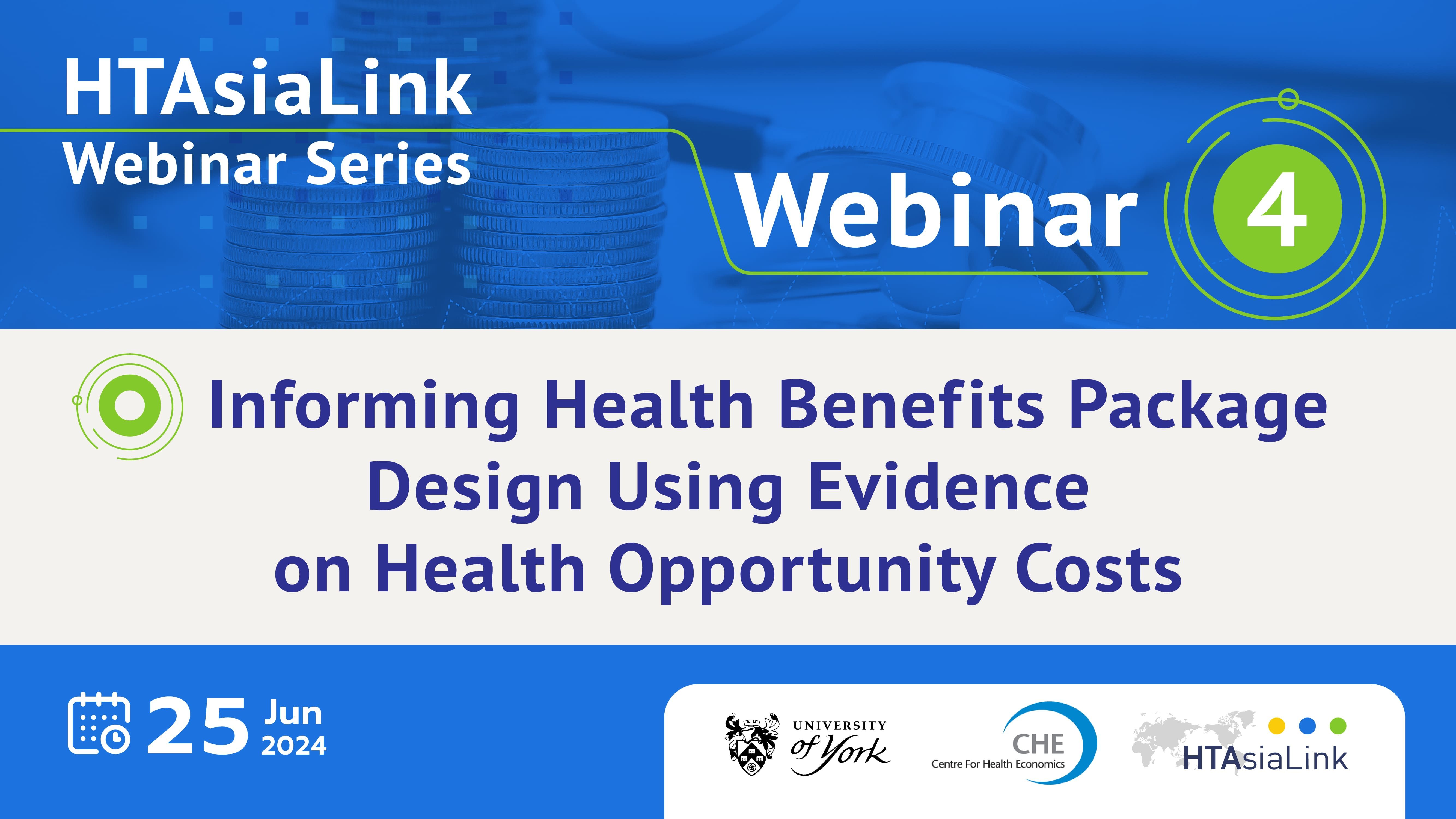 HTAsiaLink
Webinar Series

Webinar 4

Informing Health Benefits Package Design Using Evidence on Health Opportunity Costs

25 Jun 2024

UNIVERSITY of York

CHE
Centre For Health Economics

HTAsiaLink